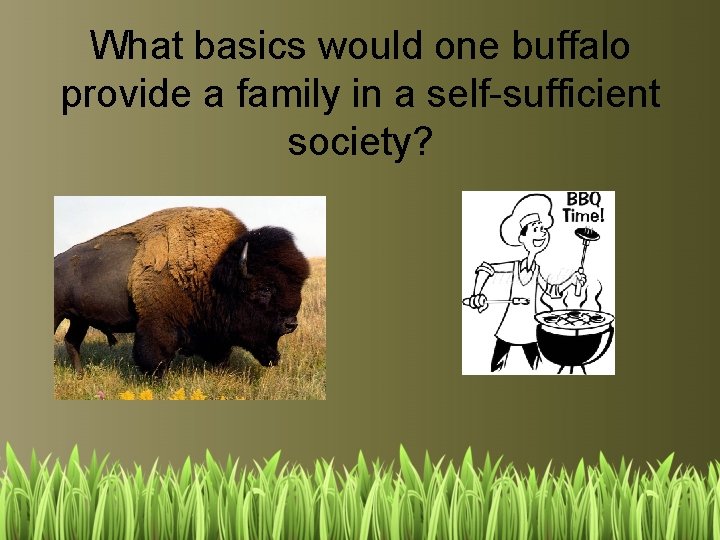 What basics would one buffalo provide a family in a self-sufficient society?

BBQ Time!